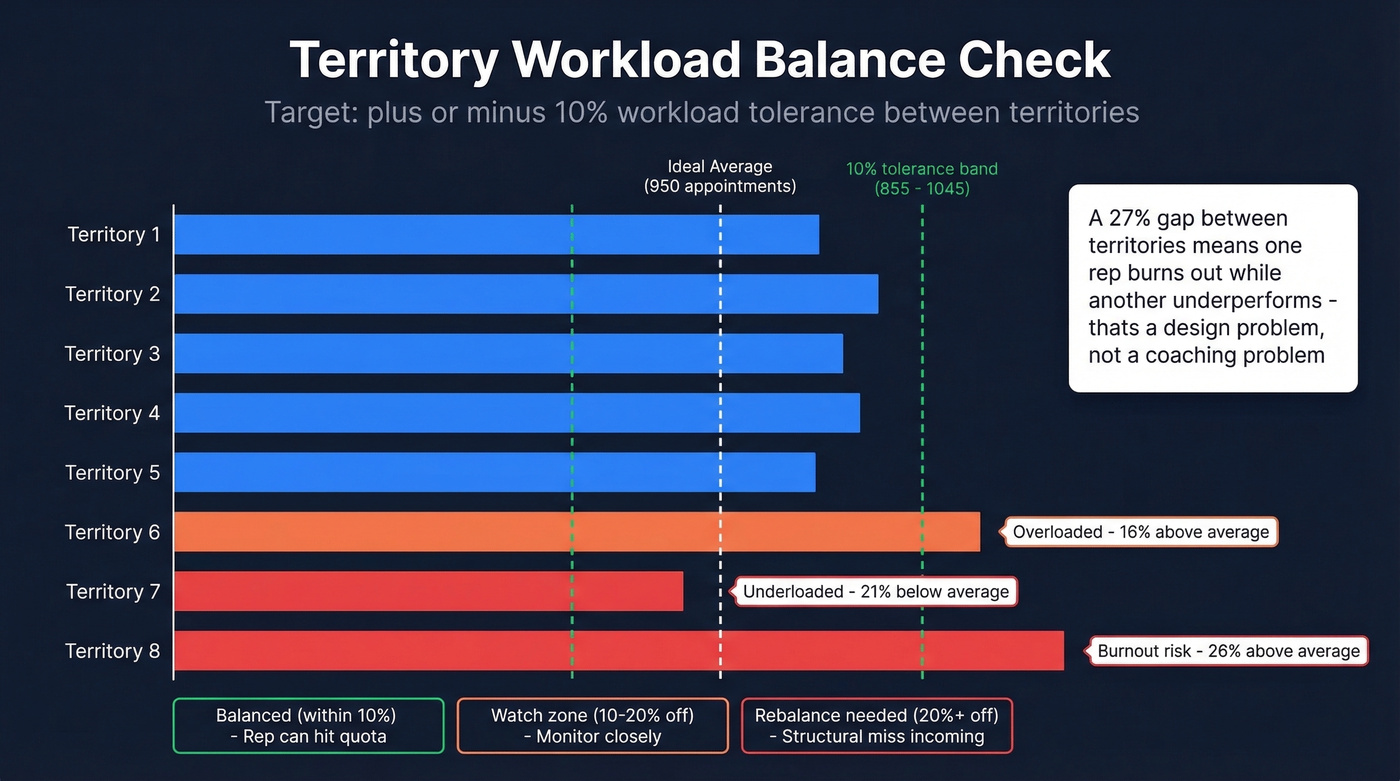 Territory Workload Balance Check

Target: plus or minus 10% workload tolerance between territories

Ideal Average
(950 appointments)

10% tolerance band
(855 - 1045)

A 27% gap between territories means one rep burns out while another underperforms - thats a design problem, not a coaching problem

Territory 1
Territory 2
Territory 3
Territory 4
Territory 5
Territory 6
Overloaded - 16% above average
Territory 7
Underloaded - 21% below average
Territory 8
Burnout risk - 26% above average

Balanced (within 10%)
- Rep can hit quota

Watch zone (10-20% off)
- Monitor closely

Rebalance needed (20%+ off)
- Structural miss incoming